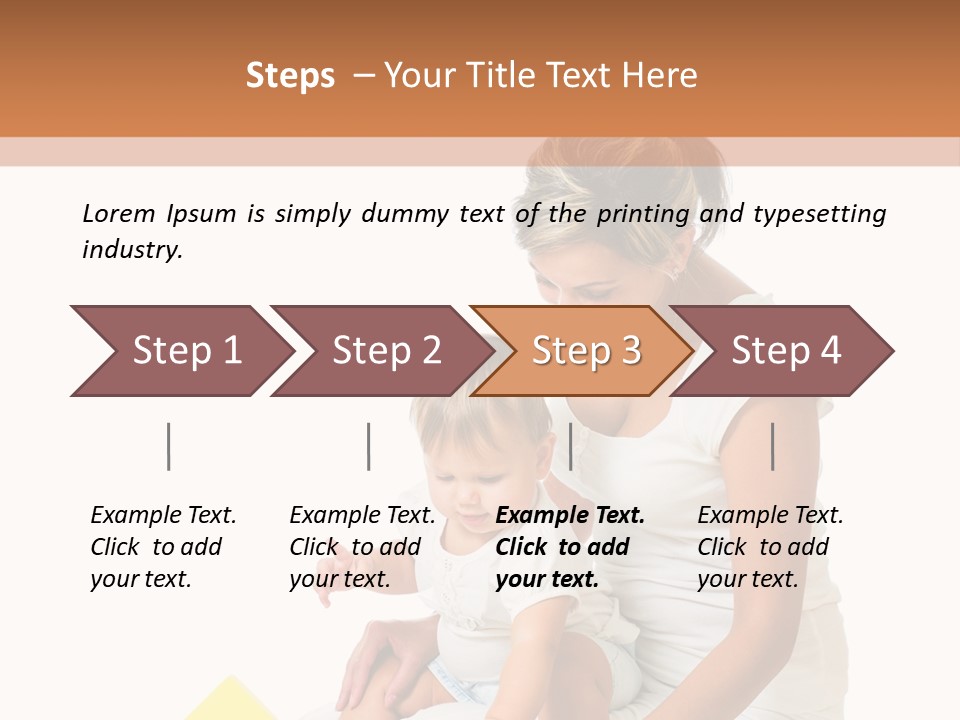 Steps – Your Title Text Here

Lorem Ipsum is simply dummy text of the printing and typesetting industry.

Step 1

Step 2

Step 3

Step 4

Example Text. Click to add your text.

Example Text. Click to add your text.

Example Text. Click to add your text.

Example Text. Click to add your text.